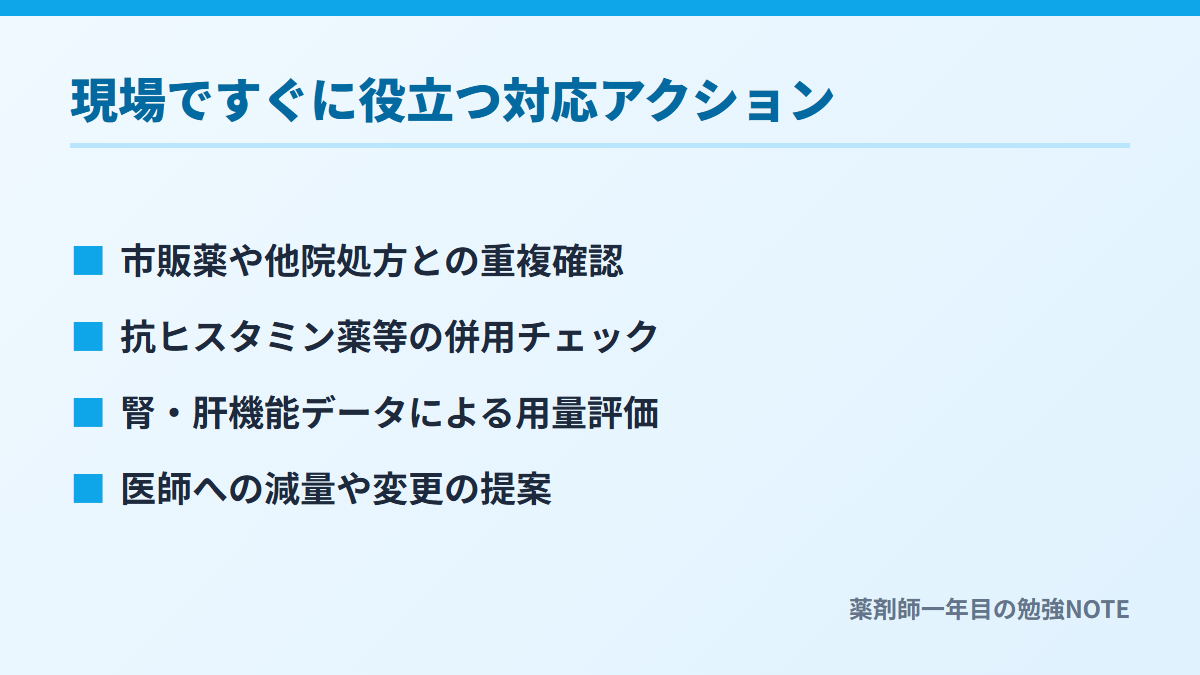 現場ですぐに役立つ対応アクション

■ 市販薬や他院処方との重複確認

■ 抗ヒスタミン薬等の併用チェック

■ 腎・肝機能データによる用量評価

■ 医師への減量や変更の提案

薬剤師一年目の勉強NOTE